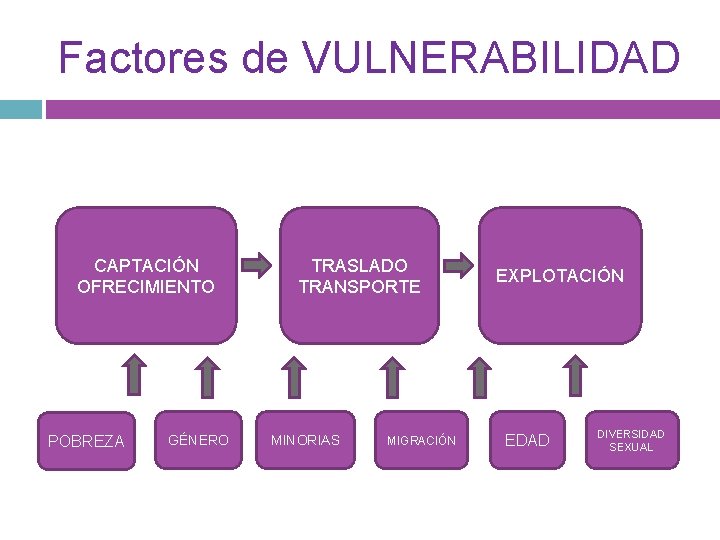 Factores de VULNERABILIDAD

CAPTACIÓN
OFRECIMIENTO

TRASLADO
TRANSPORTE

EXPLOTACIÓN

POBREZA

GÉNERO

MINORIAS

MIGRACIÓN

EDAD

DIVERSIDAD
SEXUAL